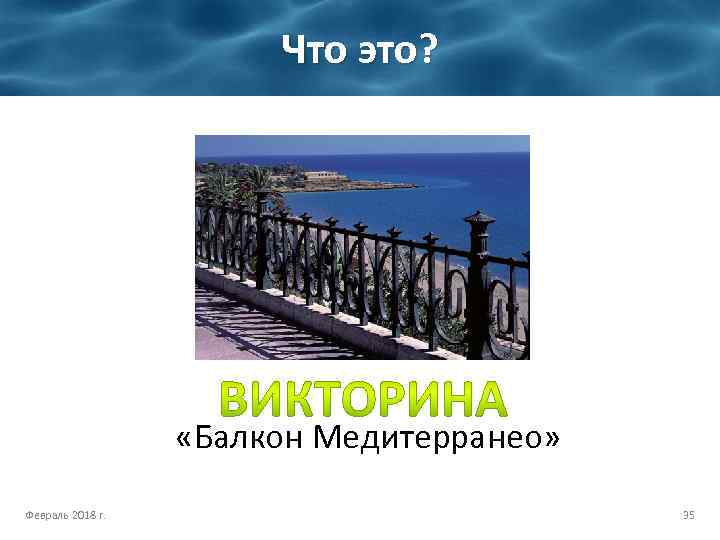 Что это?

ВИКТОРИНА
«Балкон Медитерранео»

Февраль 2018 г.

95